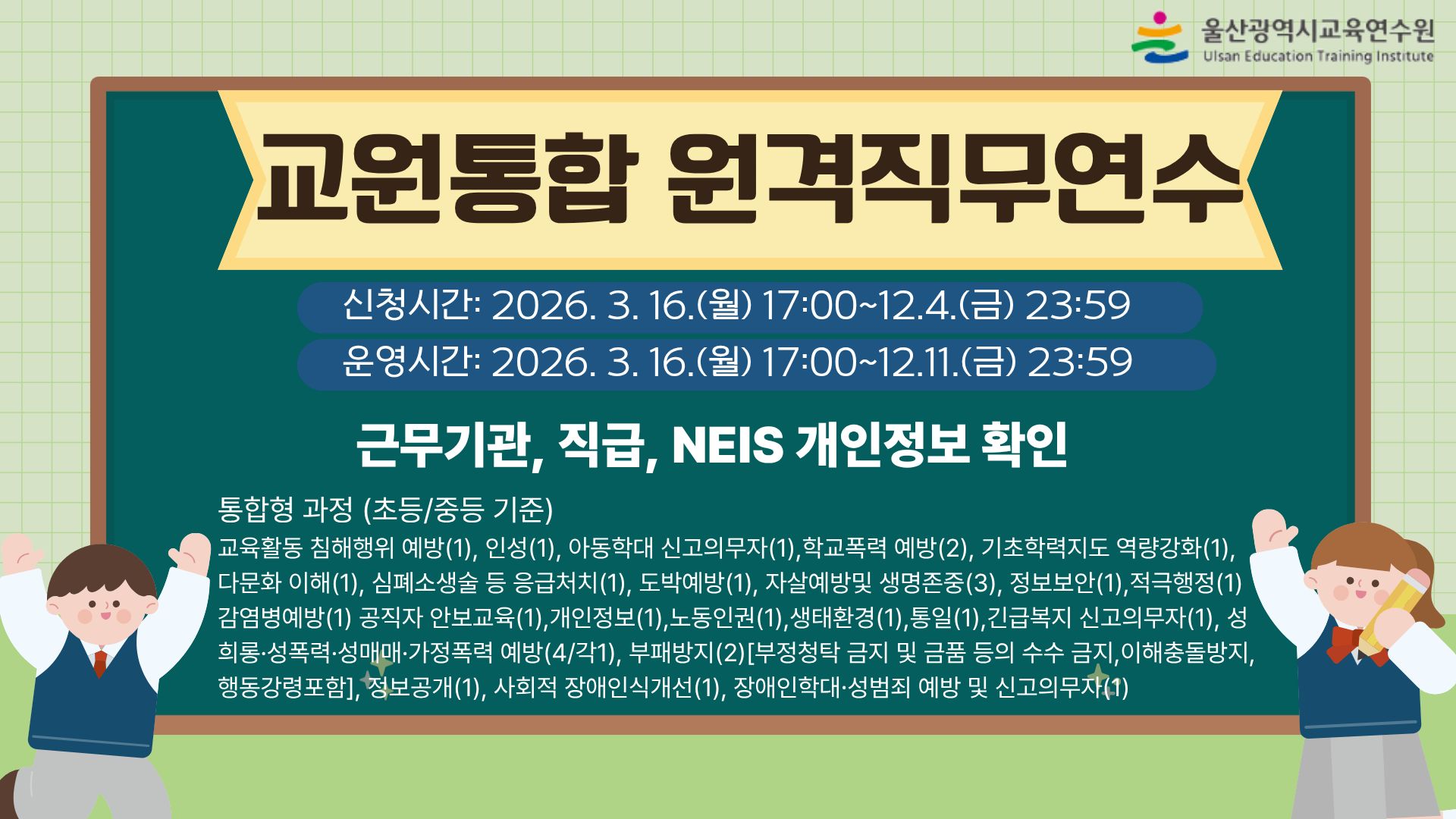 울산광역시교육연수원
Ulsan Education Training Institute

교원통합 원격직무연수

신청시간: 2026. 3. 16.(월) 17:00~12.4.(금) 23:59
운영시간: 2026. 3. 16.(월) 17:00~12.11.(금) 23:59

근무기관, 직급, NEIS 개인정보 확인

통합형 과정 (초등/중등 기준)
교육활동 침해행위 예방(1), 인성(1), 아동학대 신고의무자(1),학교폭력 예방(2), 기초학력지도 역량강화(1), 다문화 이해(1), 심폐소생술 등 응급처치(1), 도박예방(1), 자살예방및 생명존중(3), 정보보안(1),적극행정(1) 감염병예방(1) 공직자 안보교육(1),개인정보(1),노동인권(1),생태환경(1),통일(1),긴급복지 신고의무자(1), 성희롱·성폭력·성매매·가정폭력 예방(4/각1), 부패방지(2)[부정청탁 금지 및 금품 등의 수수 금지,이해충돌방지, 행동강령포함], 정보공개(1), 사회적 장애인식개선(1), 장애인학대·성범죄 예방 및 신고의무자(1)